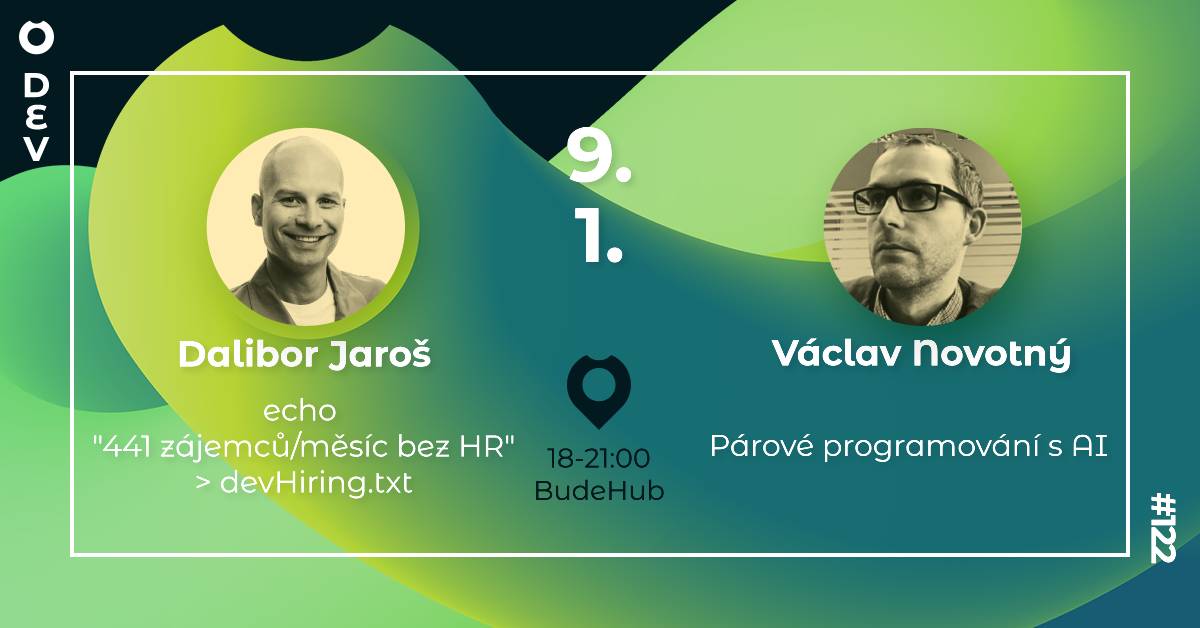 DEV

9.
1.

Dalibor Jaroš

echo "441 zájemců/měsíc bez HR" > devHiring.txt

18-21:00
BudeHub

Václav Novotný

Párové programování s AI

#122